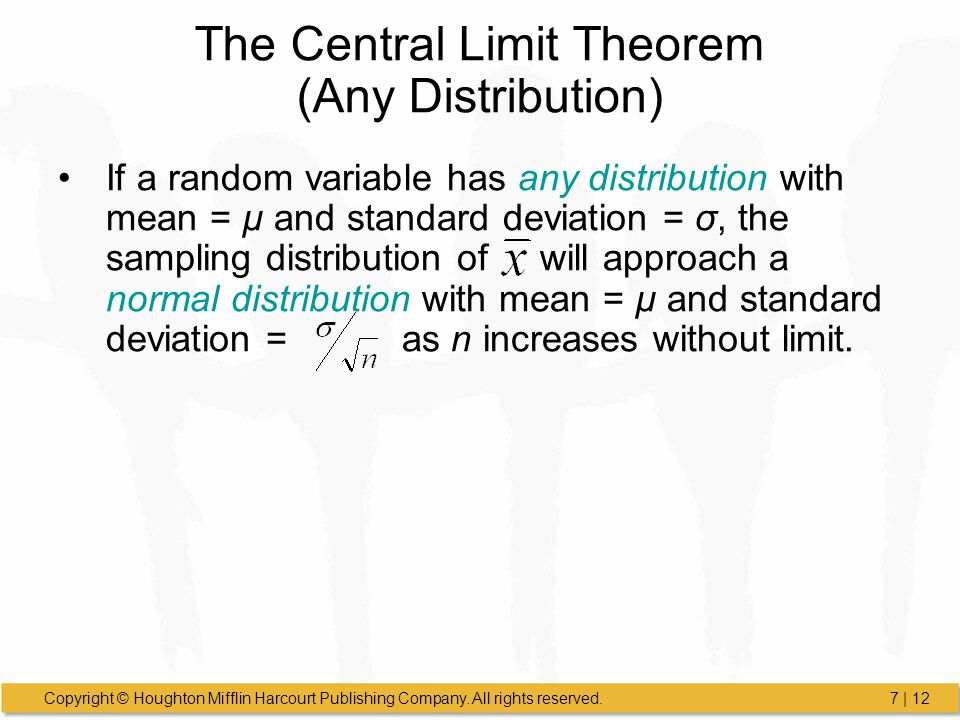 The Central Limit Theorem
(Any Distribution)

• If a random variable has any distribution with mean = $\mu$ and standard deviation = $\sigma$, the sampling distribution of $\bar{x}$ will approach a normal distribution with mean = $\mu$ and standard deviation = $\sigma/\sqrt{n}$ as $n$ increases without limit.

Copyright © Houghton Mifflin Harcourt Publishing Company. All rights reserved.

7 | 12